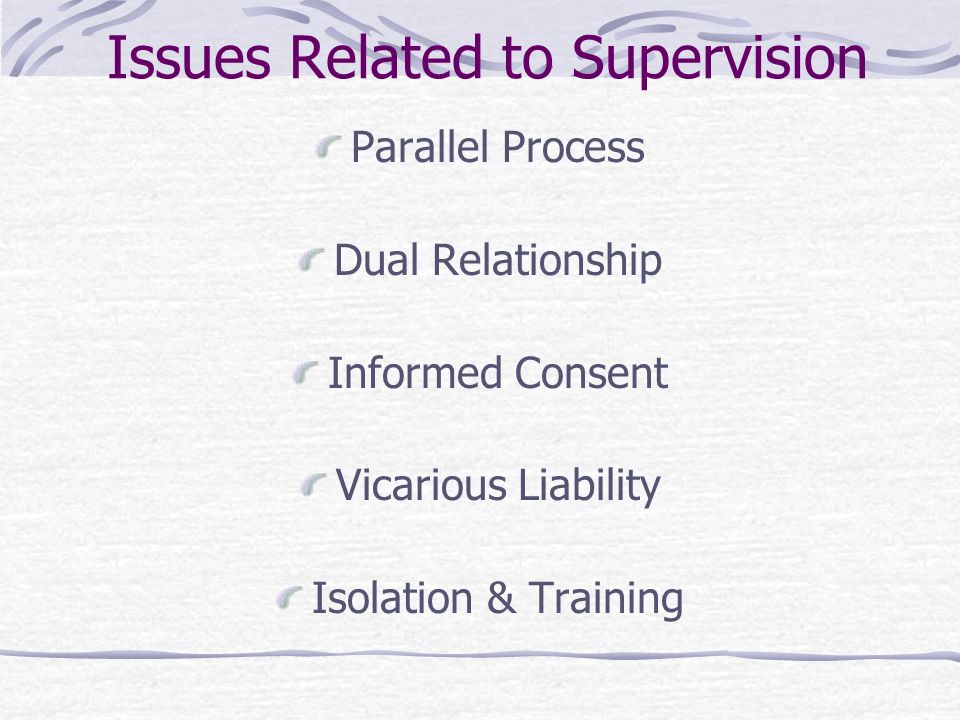 Issues Related to Supervision

Parallel Process

Dual Relationship

Informed Consent

Vicarious Liability

Isolation & Training